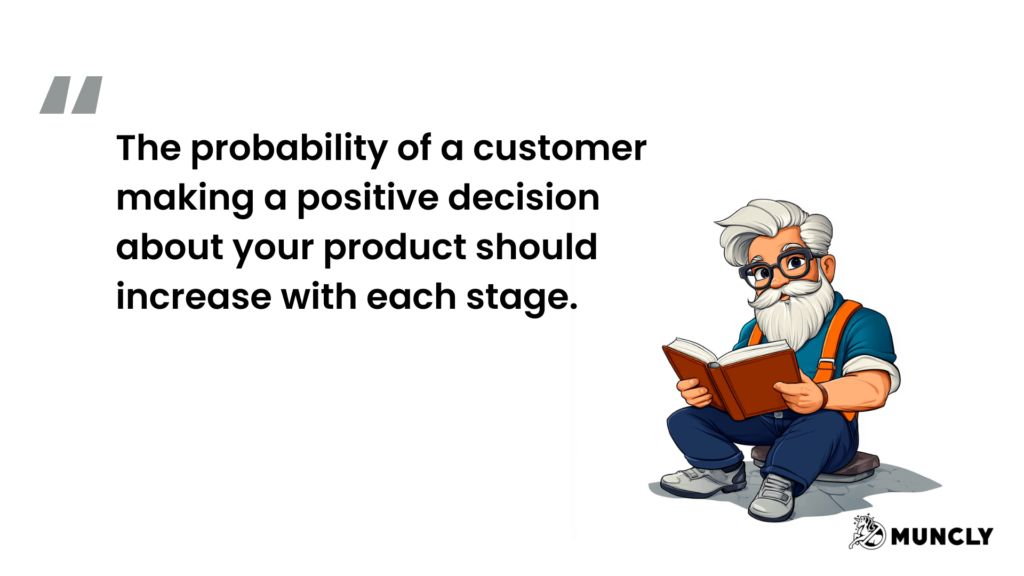 "

The probability of a customer making a positive decision about your product should increase with each stage.

MUNCLY